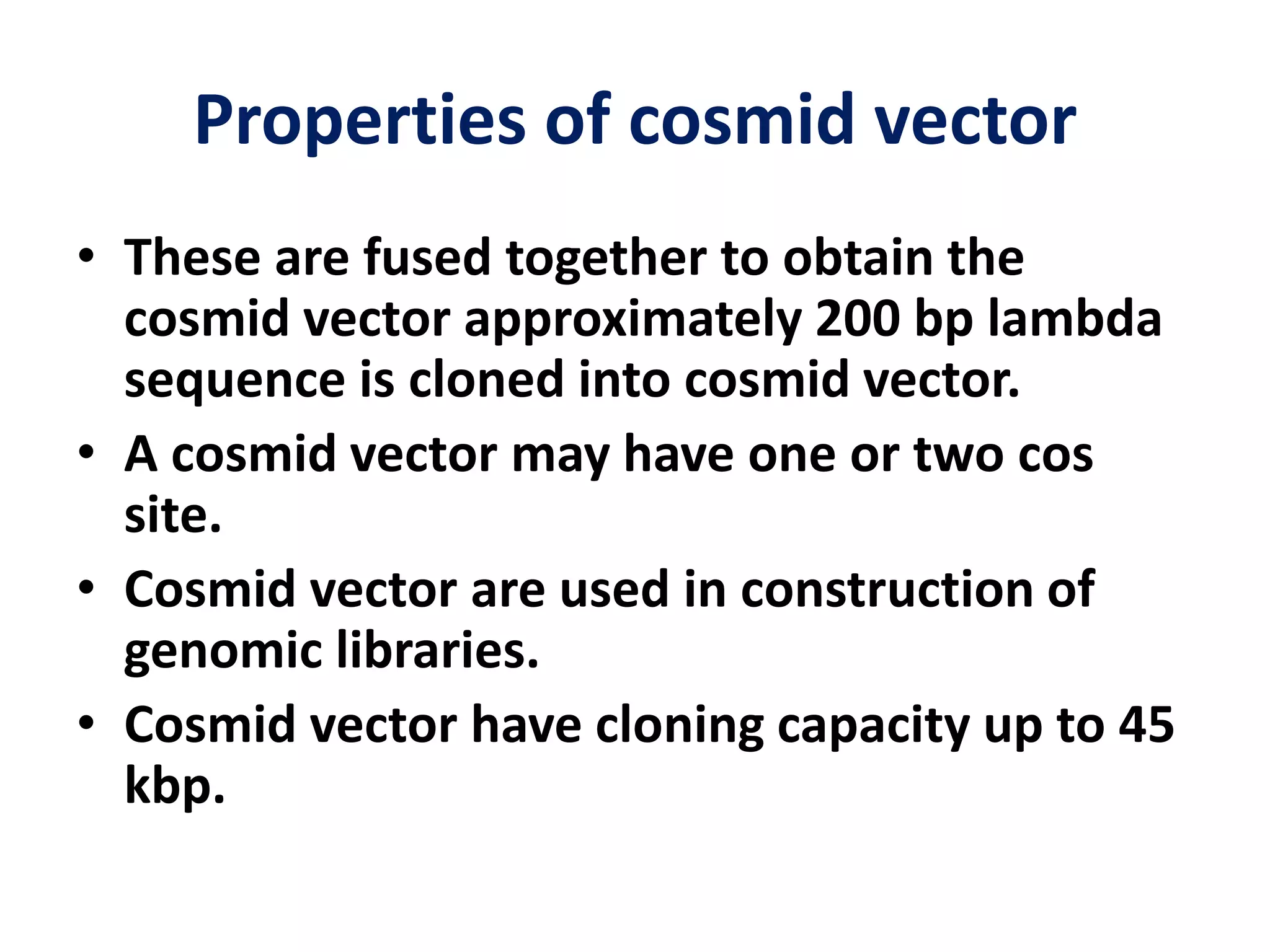 Properties of cosmid vector

• These are fused together to obtain the cosmid vector approximately 200 bp lambda sequence is cloned into cosmid vector.
• A cosmid vector may have one or two cos site.
• Cosmid vector are used in construction of genomic libraries.
• Cosmid vector have cloning capacity up to 45 kbp.